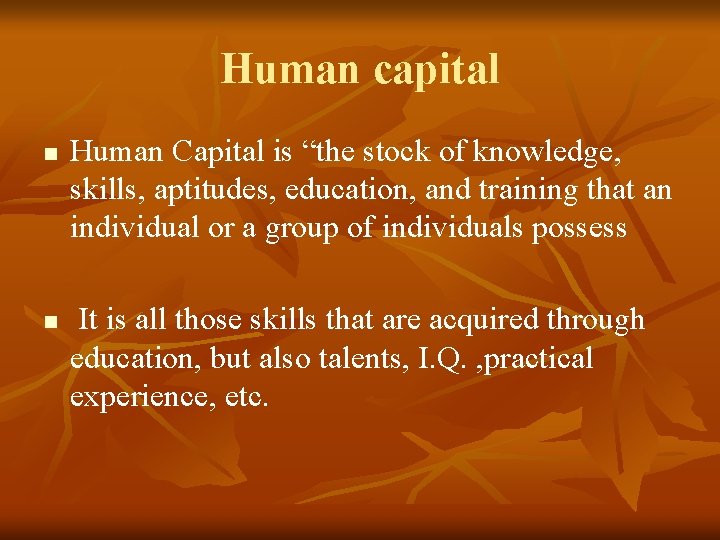 Human capital

■ Human Capital is “the stock of knowledge, skills, aptitudes, education, and training that an individual or a group of individuals possess

■ It is all those skills that are acquired through education, but also talents, I.Q. ,practical experience, etc.